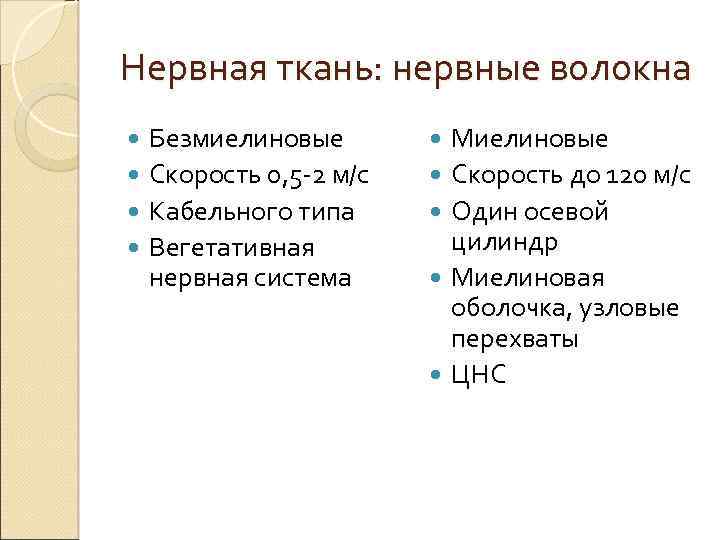 Нервная ткань: нервные волокна

- Безмиелиновые
- Скорость 0,5-2 м/с
- Кабельного типа
- Вегетативная нервная система

- Миелиновые
- Скорость до 120 м/с
- Один осевой цилиндр
- Миелиновая оболочка, узловые перехваты
- ЦНС